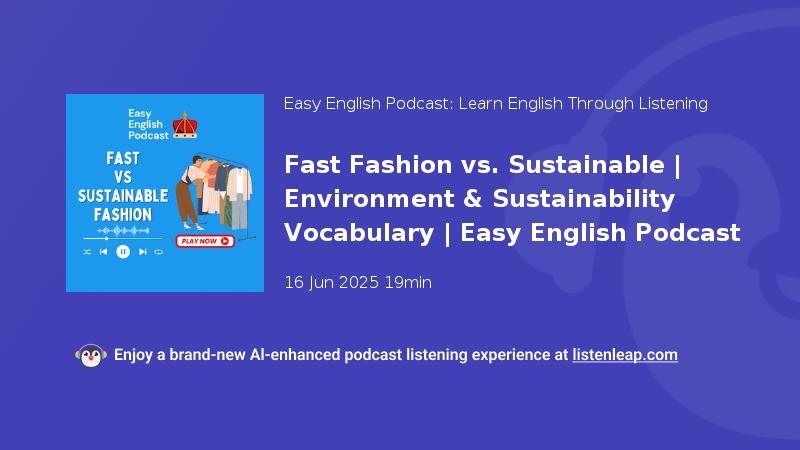 Easy English Podcast

FAST VS SUSTAINABLE FASHION

PLAY NOW

Easy English Podcast: Learn English Through Listening

Fast Fashion vs. Sustainable | Environment & Sustainability Vocabulary | Easy English Podcast

16 Jun 2025 19min

Enjoy a brand-new AI-enhanced podcast listening experience at listenleap.com